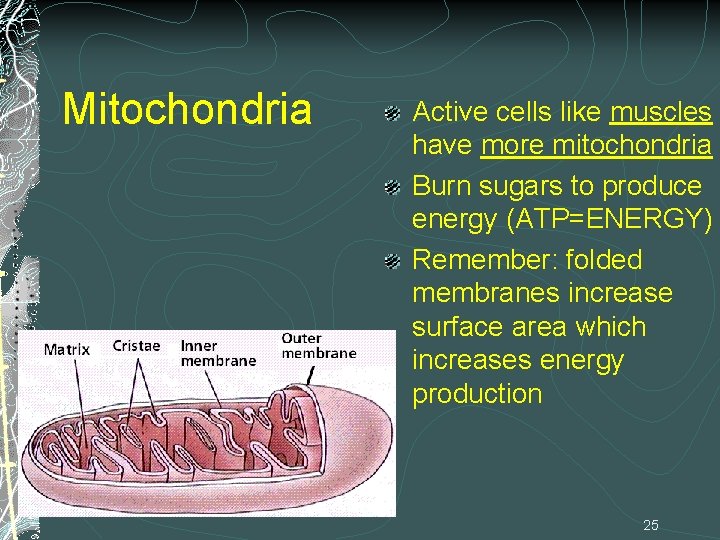 Mitochondria

Active cells like muscles have more mitochondria

Burn sugars to produce energy (ATP=ENERGY)

Remember: folded membranes increase surface area which increases energy production

Matrix
Cristae
Inner membrane
Outer membrane

25